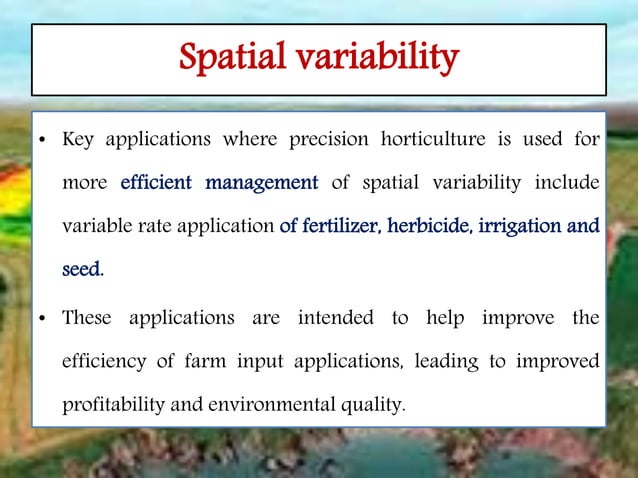 Spatial variability

• Key applications where precision horticulture is used for more efficient management of spatial variability include variable rate application of fertilizer, herbicide, irrigation and seed.

• These applications are intended to help improve the efficiency of farm input applications, leading to improved profitability and environmental quality.